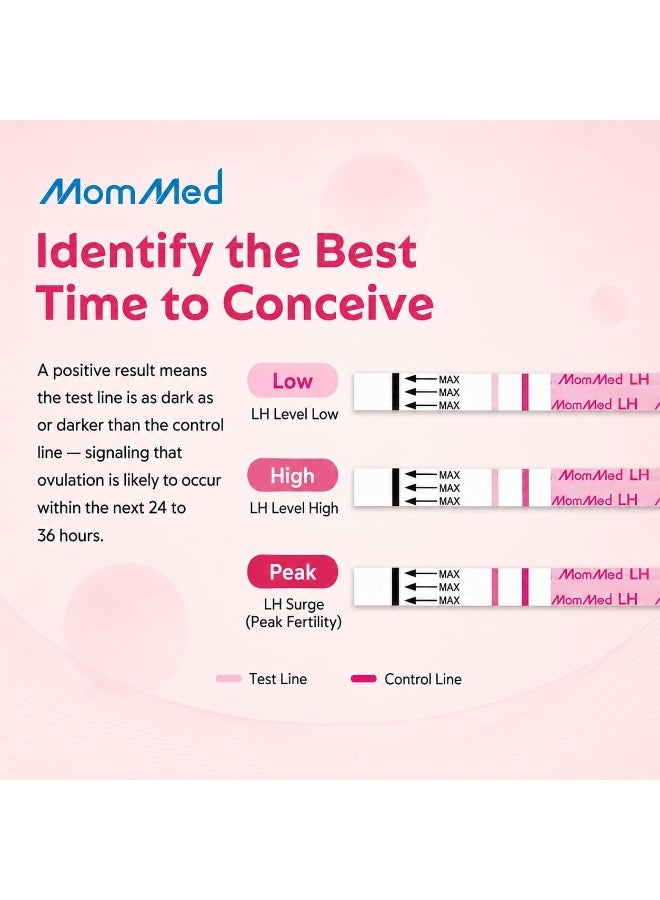 MomMed

Identify the Best Time to Conceive

A positive result means the test line is as dark as or darker than the control line — signaling that ovulation is likely to occur within the next 24 to 36 hours.

Low
LH Level Low

MAX
MAX
MAX
MomMed LH
MomMed LH

High
LH Level High

MAX
MAX
MAX
MomMed LH
MomMed LH

Peak
LH Surge (Peak Fertility)

MAX
MAX
MAX
MomMed LH
MomMed LH

Test Line
Control Line